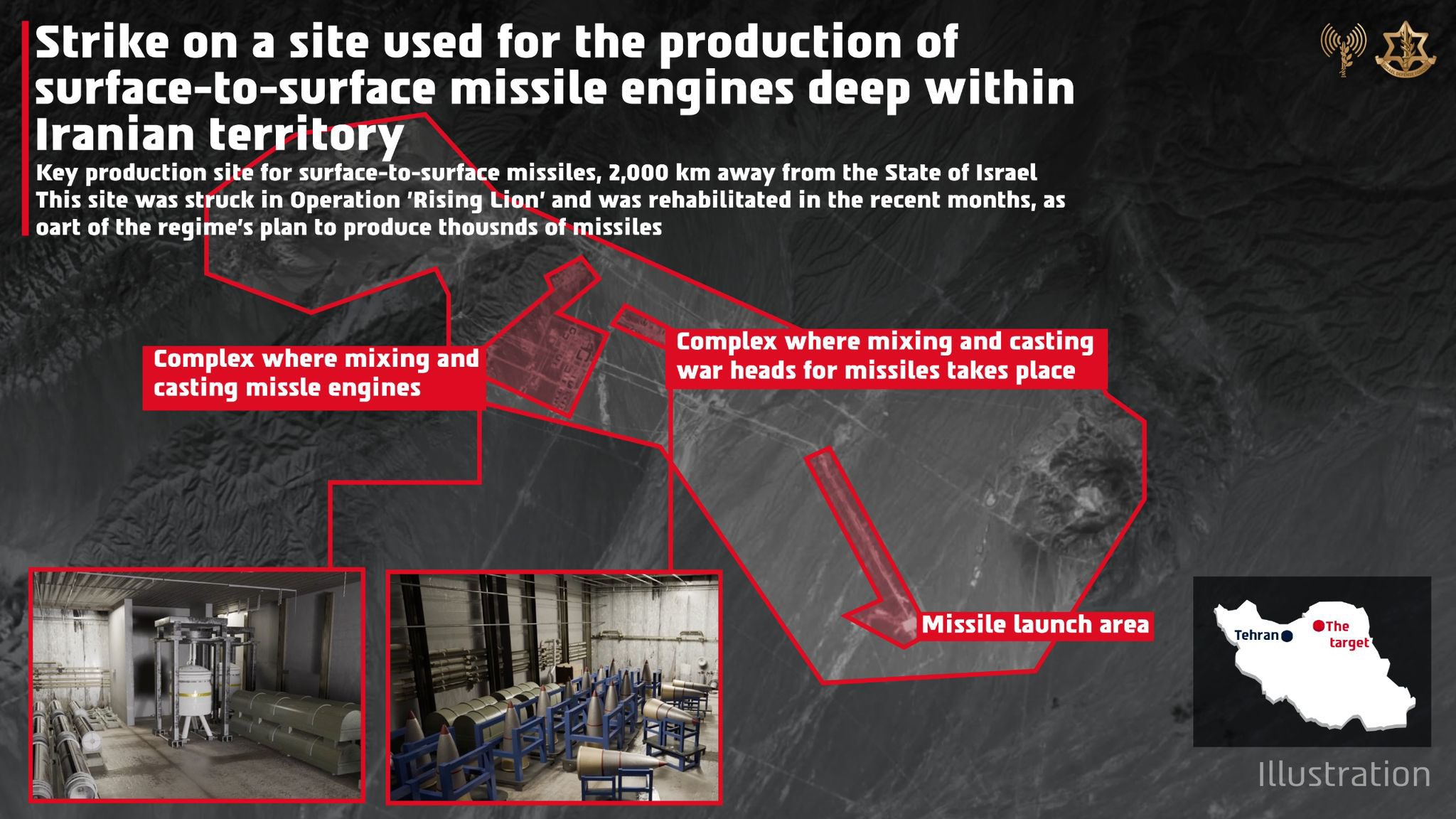 Strike on a site used for the production of surface-to-surface missile engines deep within Iranian territory

Key production site for surface-to-surface missiles, 2,000 km away from the State of Israel
This site was struck in Operation 'Rising Lion' and was rehabilitated in the recent months, as oart of the regime's plan to produce thousnds of missiles

Complex where mixing and casting missle engines

Complex where mixing and casting war heads for missiles takes place

Missile launch area

Tehran

The target

Illustration